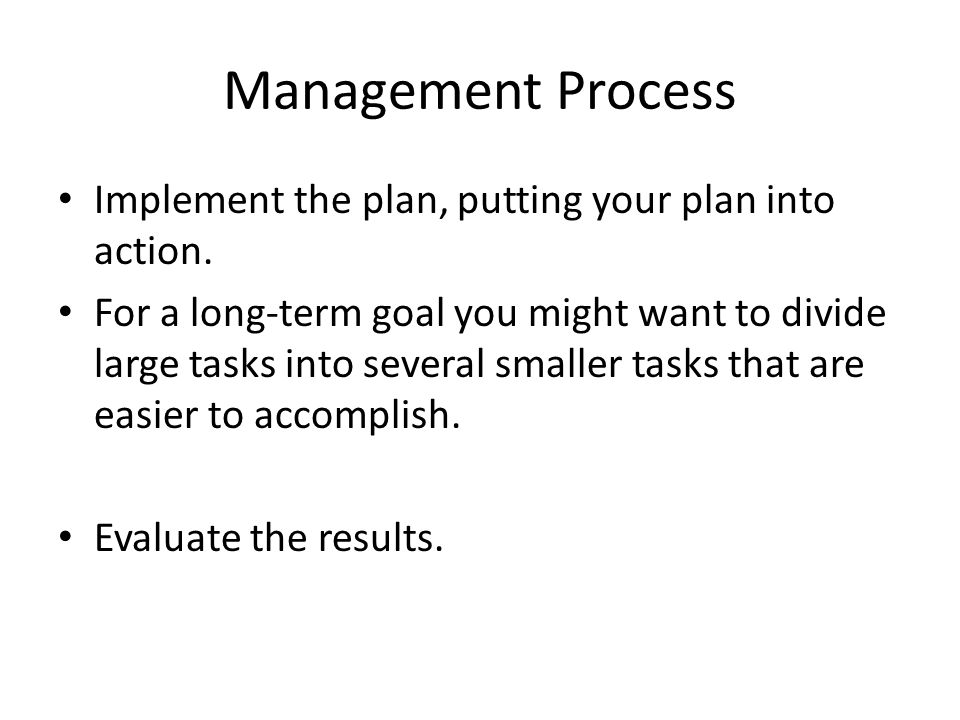 Management Process

• Implement the plan, putting your plan into action.

• For a long-term goal you might want to divide large tasks into several smaller tasks that are easier to accomplish.

• Evaluate the results.